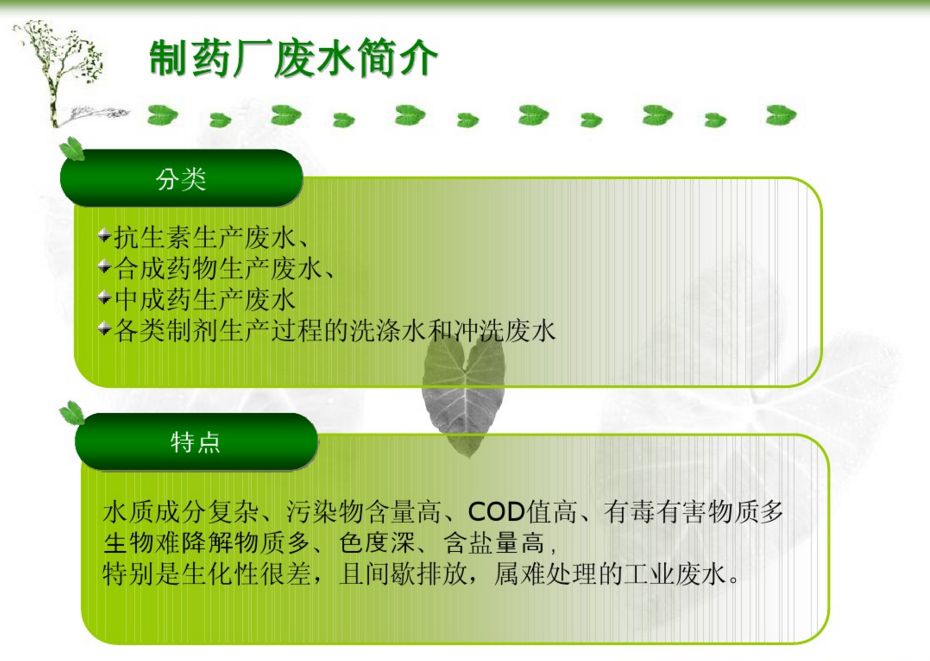 制药厂废水简介

分类

抗生素生产废水、
合成药物生产废水、
中成药生产废水
各类制剂生产过程的洗涤水和冲洗废水

特点

水质成分复杂、污染物含量高、COD值高、有毒有害物质多
生物难降解物质多、色度深、含盐量高，
特别是生化性很差，且间歇排放，属难处理的工业废水。